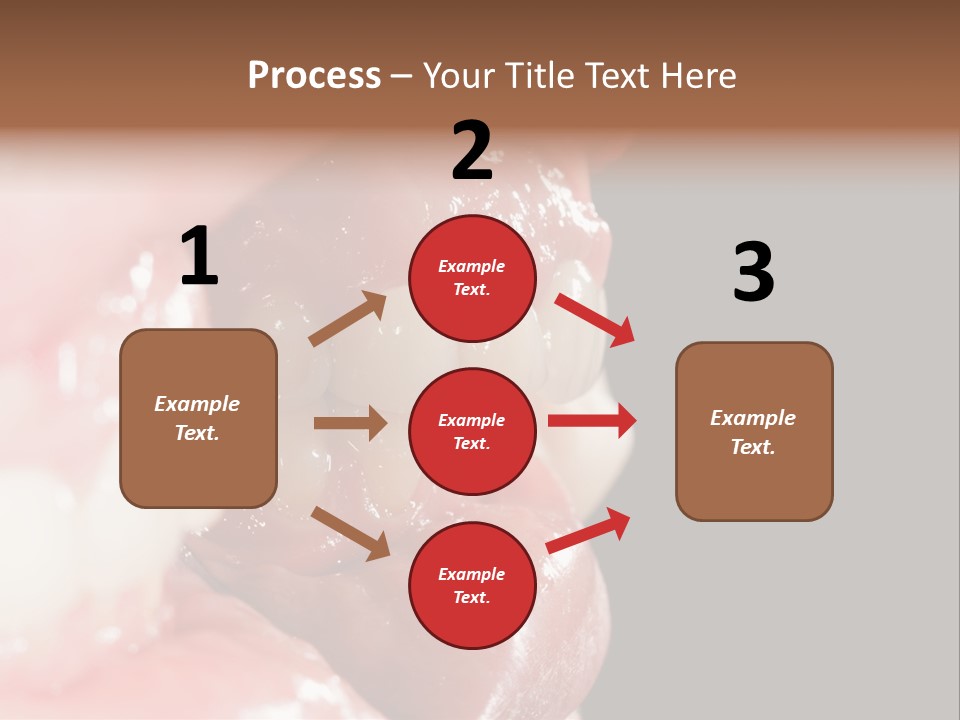 Process – Your Title Text Here

1

Example Text.

2

Example Text.

Example Text.

Example Text.

3

Example Text.